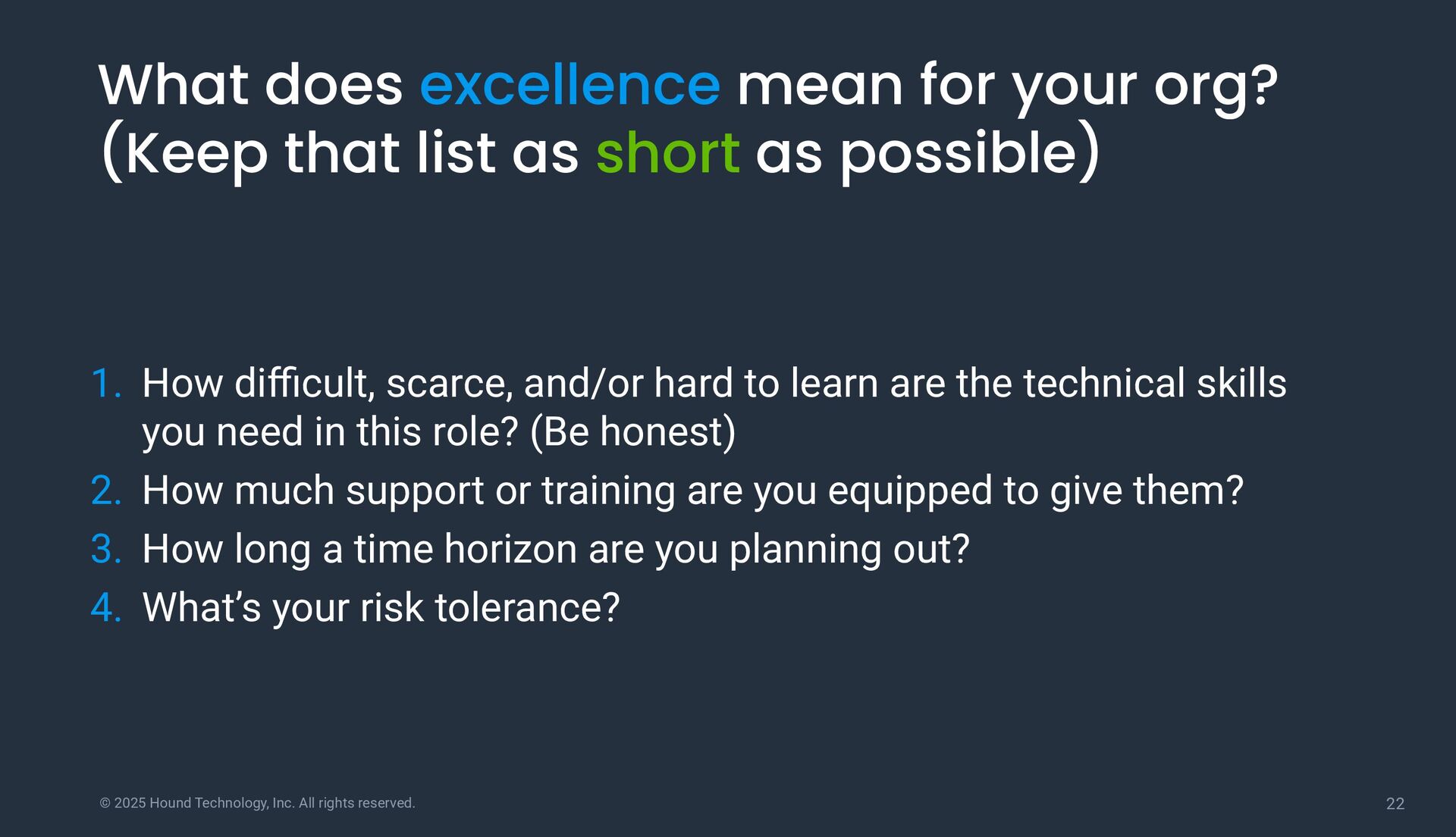 What does excellence mean for your org?
(Keep that list as short as possible)

1. How difficult, scarce, and/or hard to learn are the technical skills you need in this role? (Be honest)
2. How much support or training are you equipped to give them?
3. How long a time horizon are you planning out?
4. What’s your risk tolerance?

© 2025 Hound Technology, Inc. All rights reserved.

22